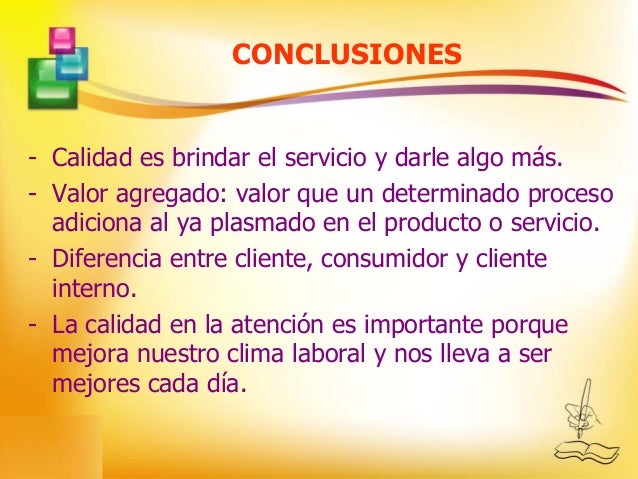 CONCLUSIONES

- Calidad es brindar el servicio y darle algo más.
- Valor agregado: valor que un determinado proceso adiciona al ya plasmado en el producto o servicio.
- Diferencia entre cliente, consumidor y cliente interno.
- La calidad en la atención es importante porque mejora nuestro clima laboral y nos lleva a ser mejores cada día.